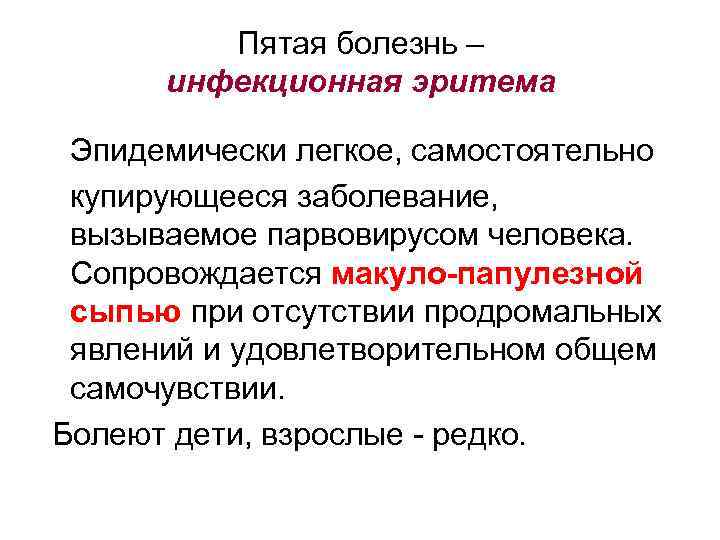 Пятая болезнь –
инфекционная эритема

Эпидемически легкое, самостоятельно купирующееся заболевание, вызываемое парвовирусом человека. Сопровождается макуло-папулезной сыпью при отсутствии продромальных явлений и удовлетворительном общем самочувствии.

Болеют дети, взрослые - редко.